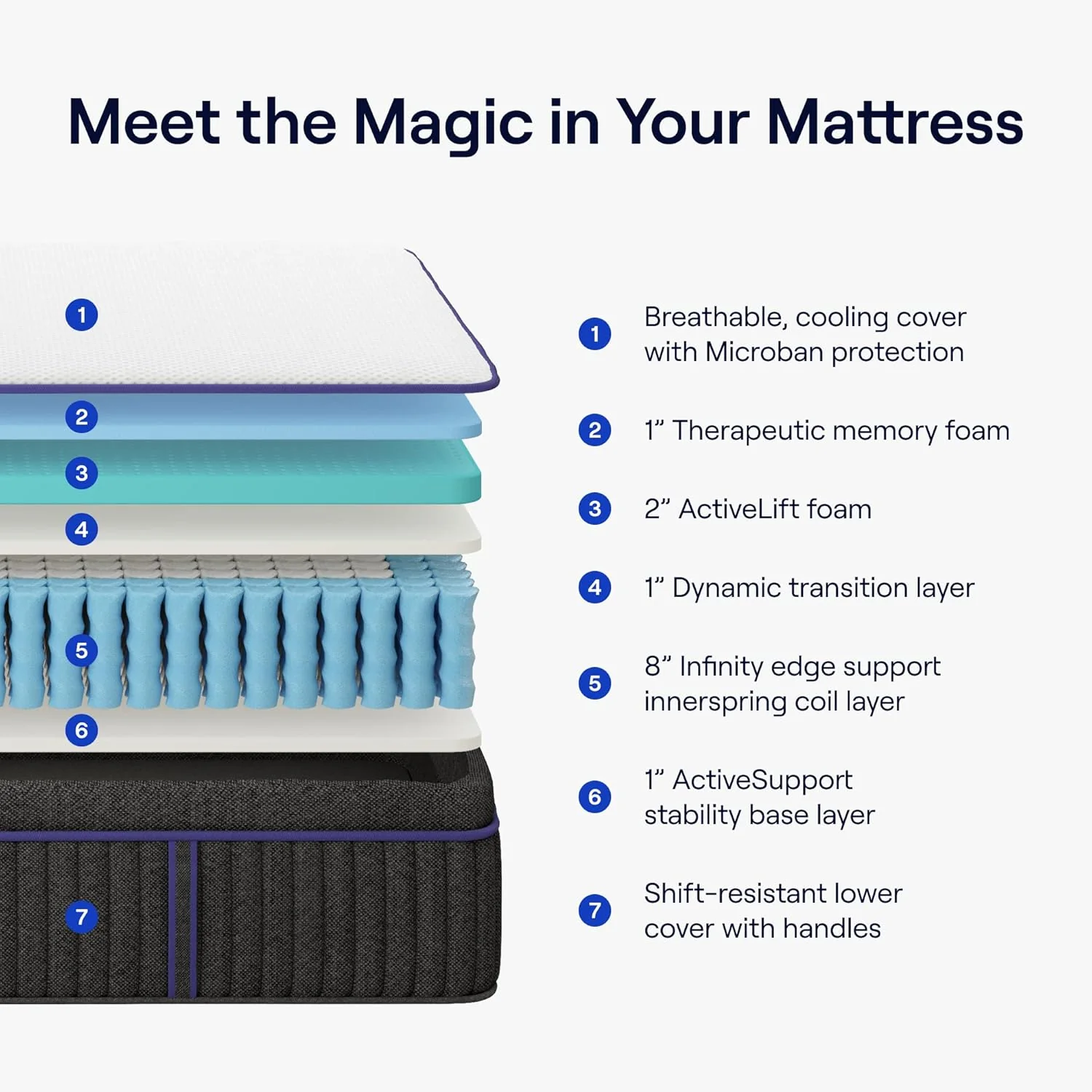 Meet the Magic in Your Mattress

1

2

3

4

5

6

7

1 Breathable, cooling cover with Microban protection

2 1” Therapeutic memory foam

3 2” ActiveLift foam

4 1” Dynamic transition layer

5 8” Infinity edge support innerspring coil layer

6 1” ActiveSupport stability base layer

7 Shift-resistant lower cover with handles